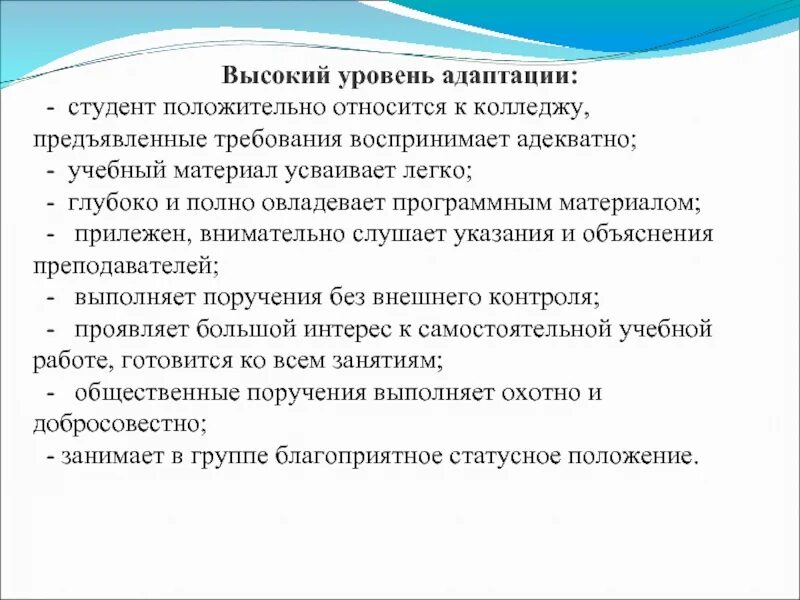 Высокий уровень адаптации:

- студент положительно относится к колледжу, предъявленные требования воспринимает адекватно;
- учебный материал усваивает легко;
- глубоко и полно овладевает программным материалом;
- прилежен, внимательно слушает указания и объяснения преподавателей;
- выполняет поручения без внешнего контроля;
- проявляет большой интерес к самостоятельной учебной работе, готовится ко всем занятиям;
- общественные поручения выполняет охотно и добросовестно;
- занимает в группе благоприятное статусное положение.